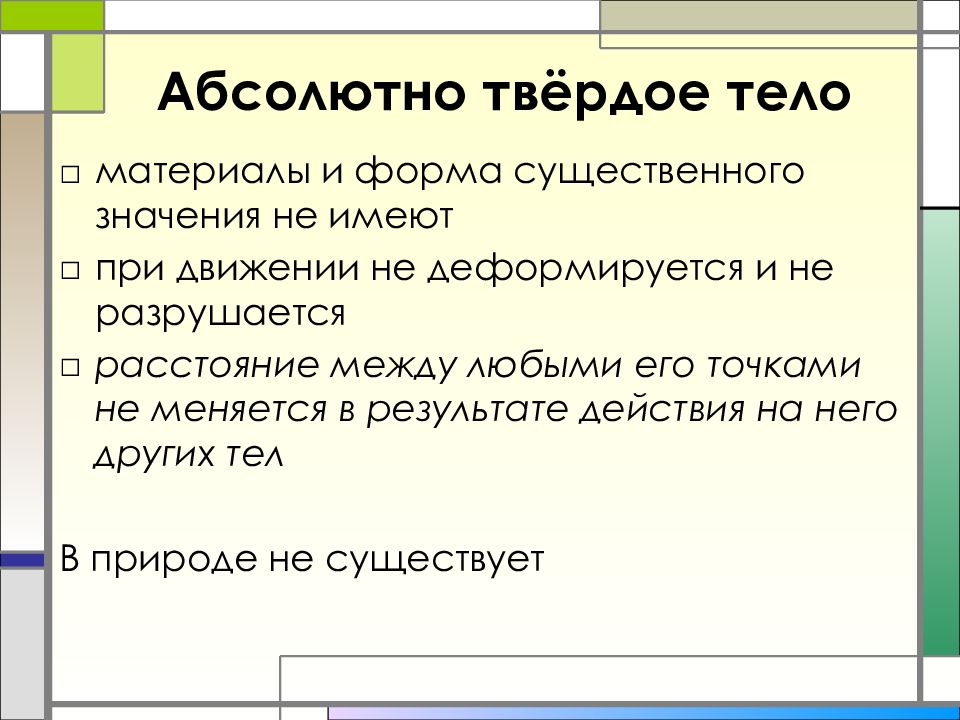 Абсолютно твёрдое тело

□ материалы и форма существенного значения не имеют
□ при движении не деформируется и не разрушается
□ расстояние между любыми его точками не меняется в результате действия на него других тел

В природе не существует